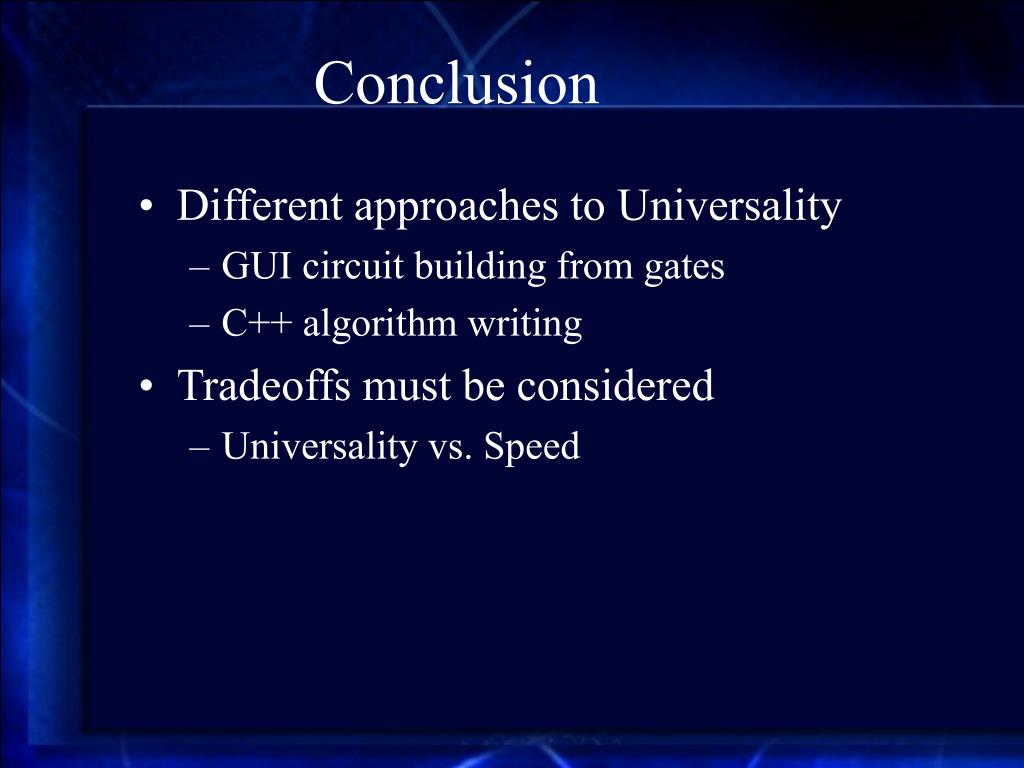 Conclusion

• Different approaches to Universality
– GUI circuit building from gates
– C++ algorithm writing
• Tradeoffs must be considered
– Universality vs. Speed